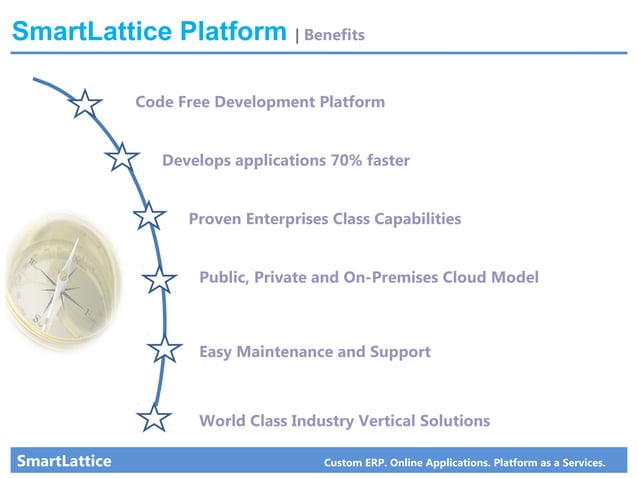 SmartLattice Platform | Benefits

Code Free Development Platform

Develops applications 70% faster

Proven Enterprises Class Capabilities

Public, Private and On-Premises Cloud Model

Easy Maintenance and Support

World Class Industry Vertical Solutions

SmartLattice

Custom ERP. Online Applications. Platform as a Services.